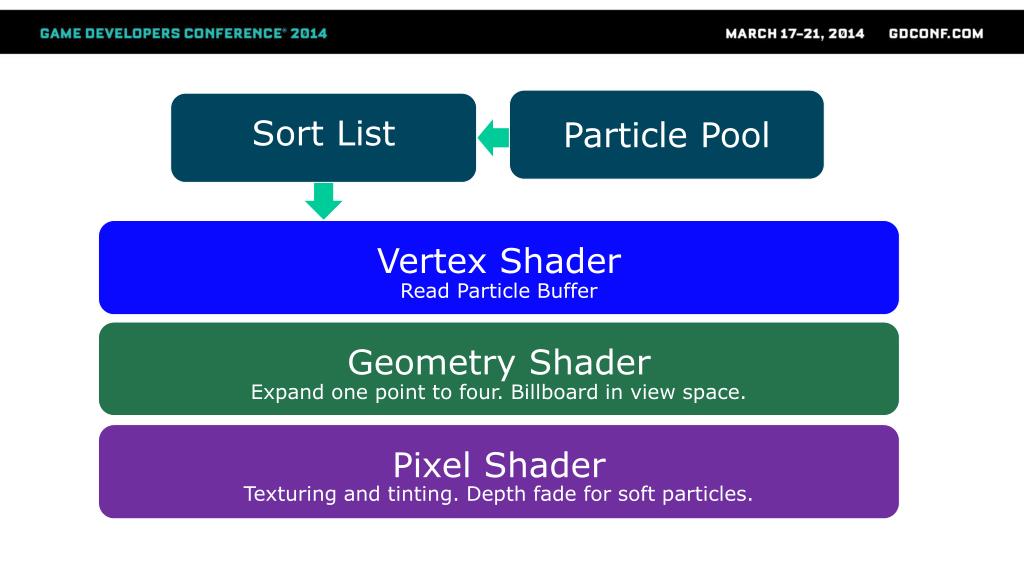 GAME DEVELOPERS CONFERENCE® 2014

MARCH 17–21, 2014 GDCONF.COM

Sort List

Particle Pool

Vertex Shader
Read Particle Buffer

Geometry Shader
Expand one point to four. Billboard in view space.

Pixel Shader
Texturing and tinting. Depth fade for soft particles.